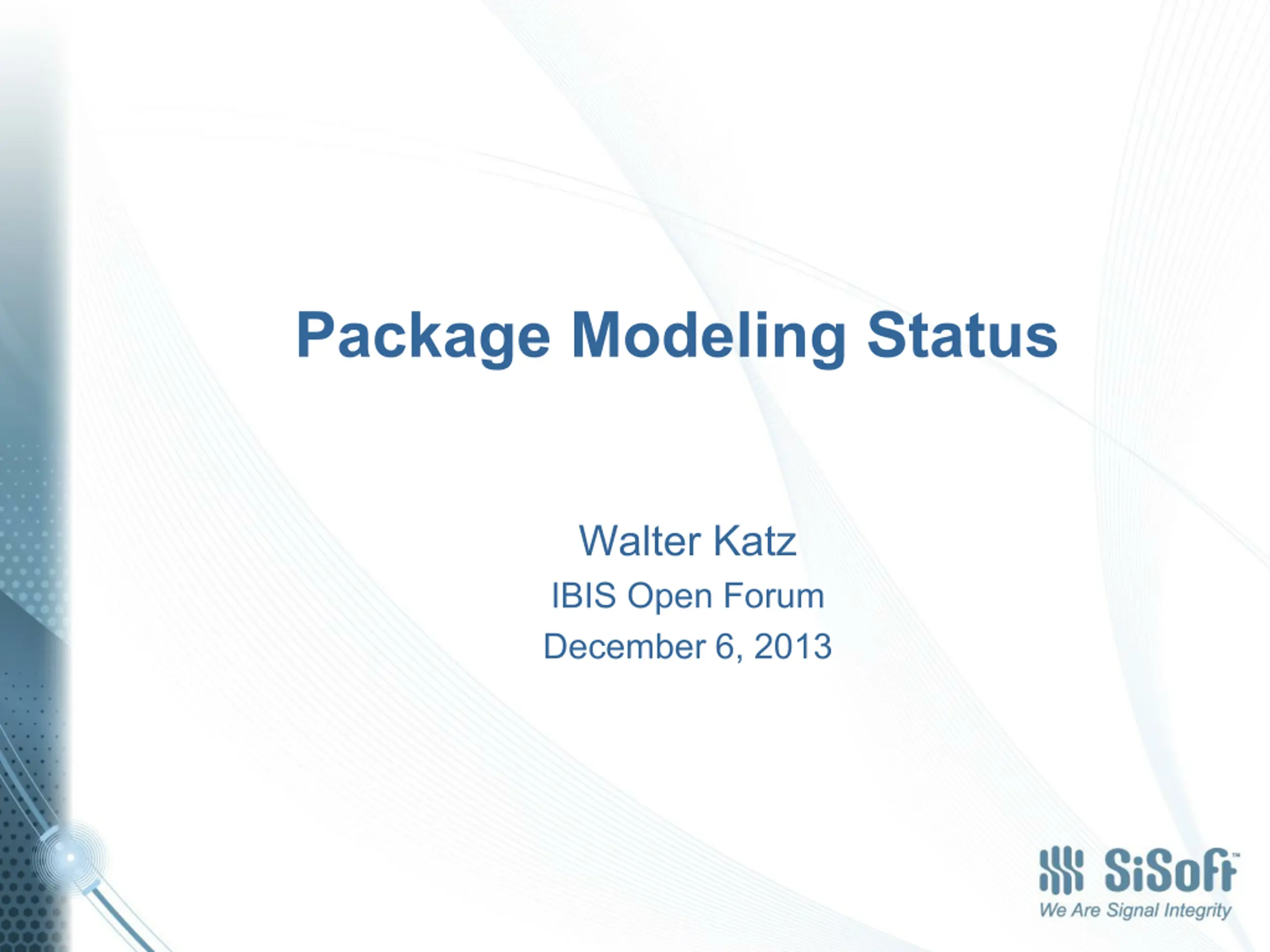 Package Modeling Status

Walter Katz

IBIS Open Forum

December 6, 2013

SiSoft™

We Are Signal Integrity